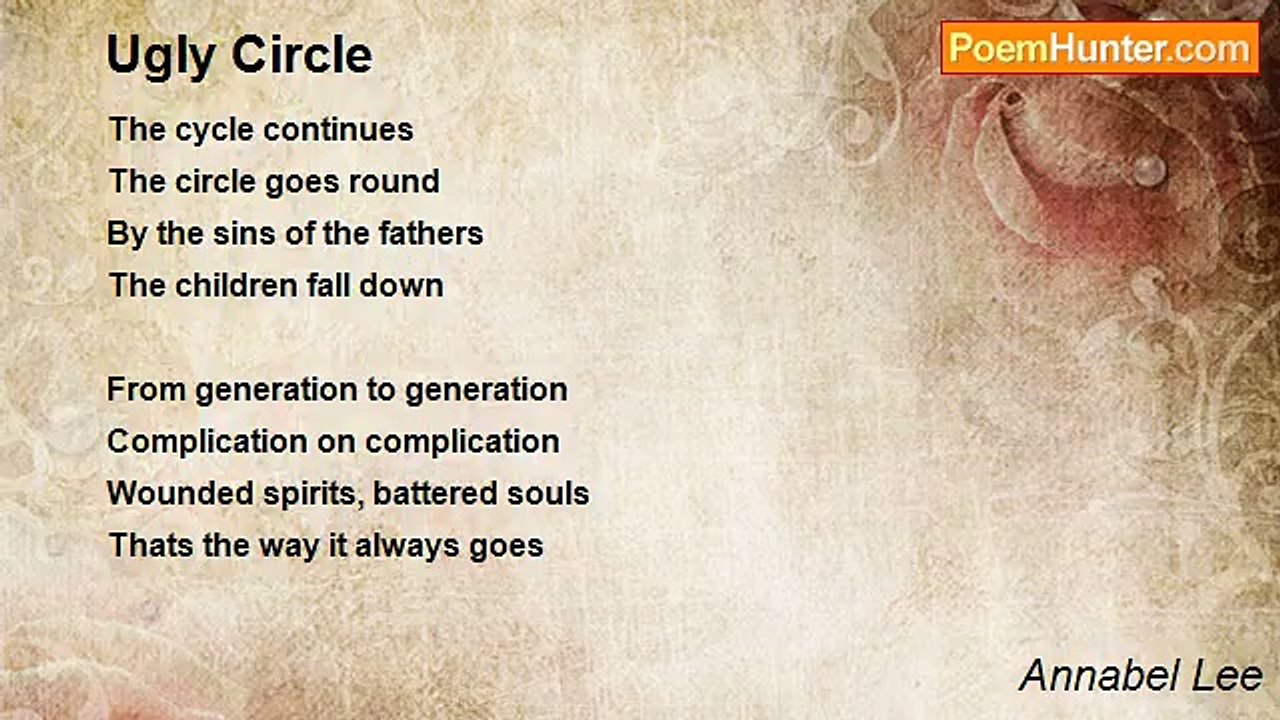 Ugly Circle

PoemHunter.com

The cycle continues
The circle goes round
By the sins of the fathers
The children fall down

From generation to generation
Complication on complication
Wounded spirits, battered souls
Thats the way it always goes

Annabel Lee